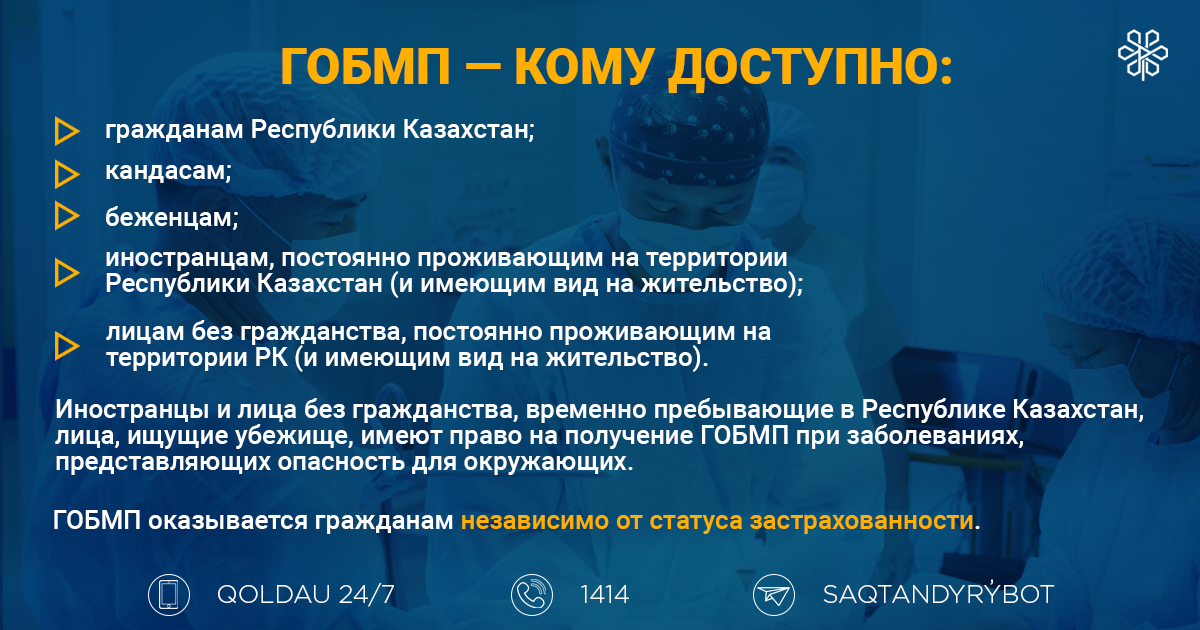 ГОБМП — КОМУ ДОСТУПНО:

гражданам Республики Казахстан;

кандасам;

беженцам;

иностранцам, постоянно проживающим на территории Республики Казахстан (и имеющим вид на жительство);

лицам без гражданства, постоянно проживающим на территории РК (и имеющим вид на жительство).

Иностранцы и лица без гражданства, временно пребывающие в Республике Казахстан, лица, ищущие убежище, имеют право на получение ГОБМП при заболеваниях, представляющих опасность для окружающих.

ГОБМП оказывается гражданам независимо от статуса застрахованности.

QOLDAU 24/7

1414

SAQTANDYRÝBOT